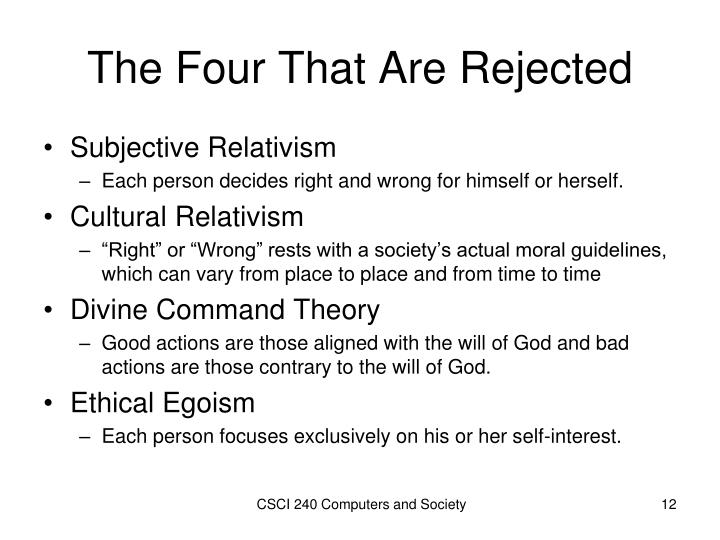 The Four That Are Rejected

• Subjective Relativism
  – Each person decides right and wrong for himself or herself.
• Cultural Relativism
  – “Right” or “Wrong” rests with a society’s actual moral guidelines, which can vary from place to place and from time to time
• Divine Command Theory
  – Good actions are those aligned with the will of God and bad actions are those contrary to the will of God.
• Ethical Egoism
  – Each person focuses exclusively on his or her self-interest.

CSCI 240 Computers and Society

12